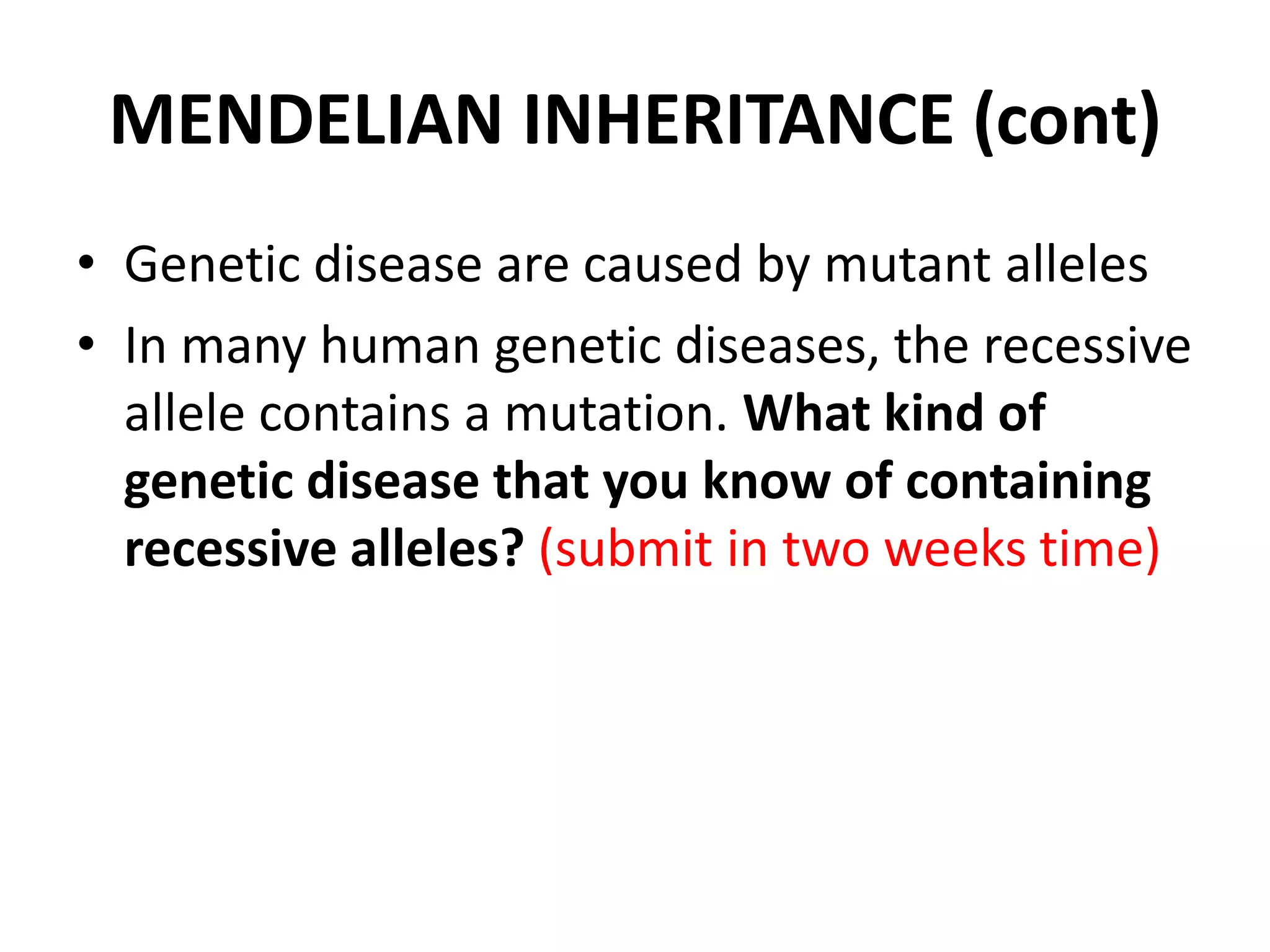 MENDELIAN INHERITANCE (cont)

• Genetic disease are caused by mutant alleles

• In many human genetic diseases, the recessive allele contains a mutation. What kind of genetic disease that you know of containing recessive alleles? (submit in two weeks time)